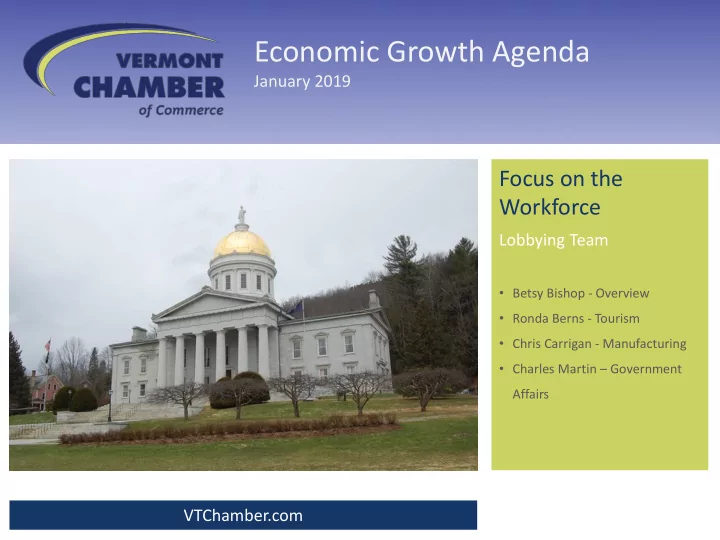 VERMONT CHAMBER of Commerce

Economic Growth Agenda
January 2019

Focus on the Workforce
Lobbying Team

• Betsy Bishop - Overview
• Ronda Berns - Tourism
• Chris Carrigan - Manufacturing
• Charles Martin – Government Affairs

VTChamber.com